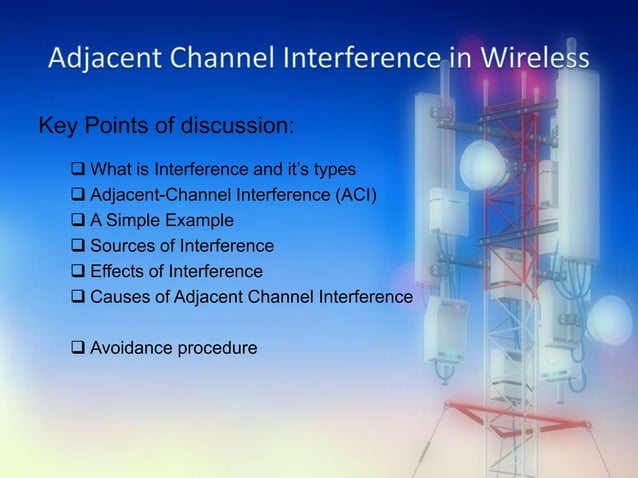 Adjacent Channel Interference in Wireless

Key Points of discussion:

❑ What is Interference and it's types
❑ Adjacent-Channel Interference (ACI)
❑ A Simple Example
❑ Sources of Interference
❑ Effects of Interference
❑ Causes of Adjacent Channel Interference

❑ Avoidance procedure